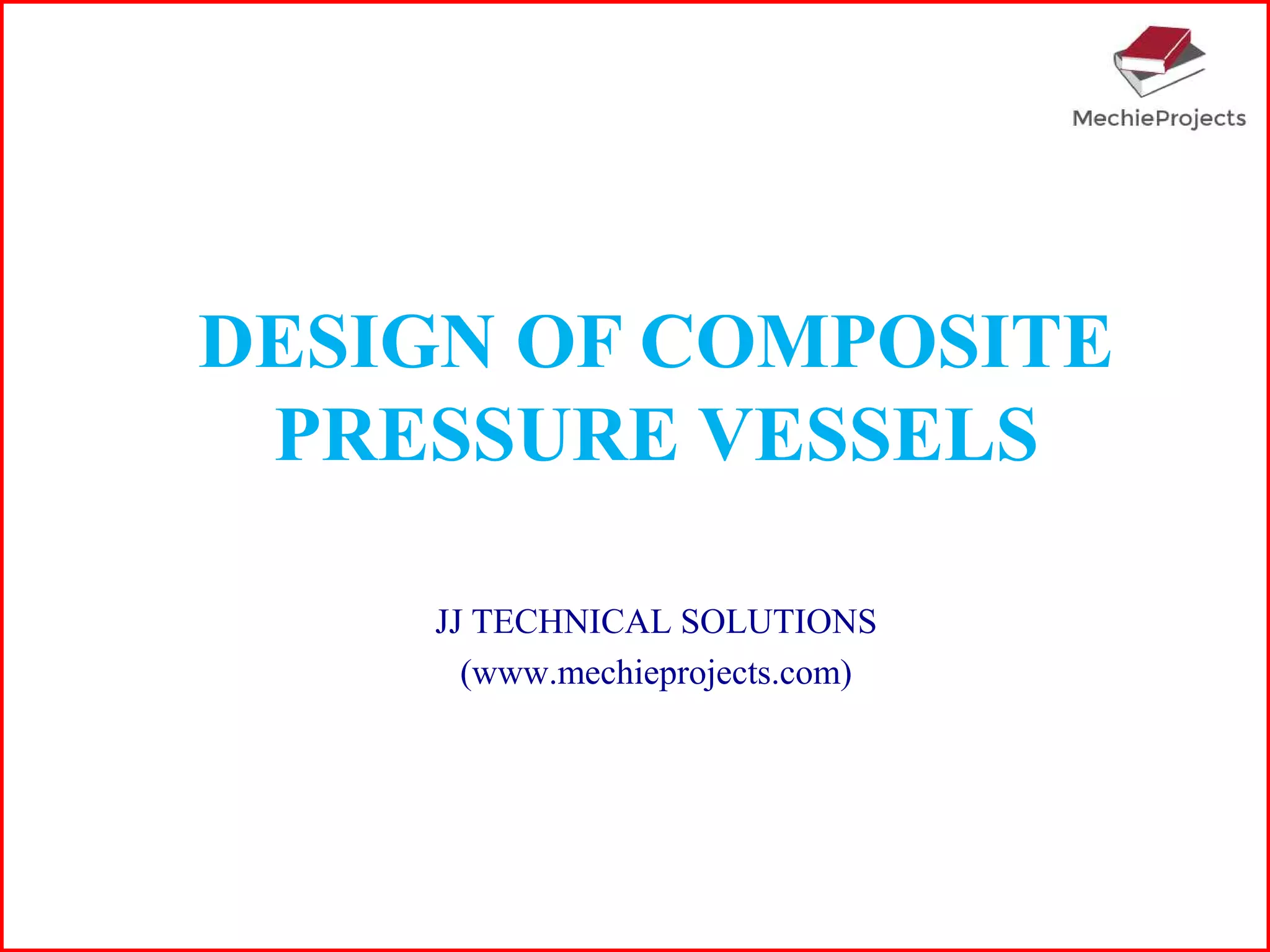 MechieProjects

DESIGN OF COMPOSITE PRESSURE VESSELS

JJ TECHNICAL SOLUTIONS
(www.mechieprojects.com)